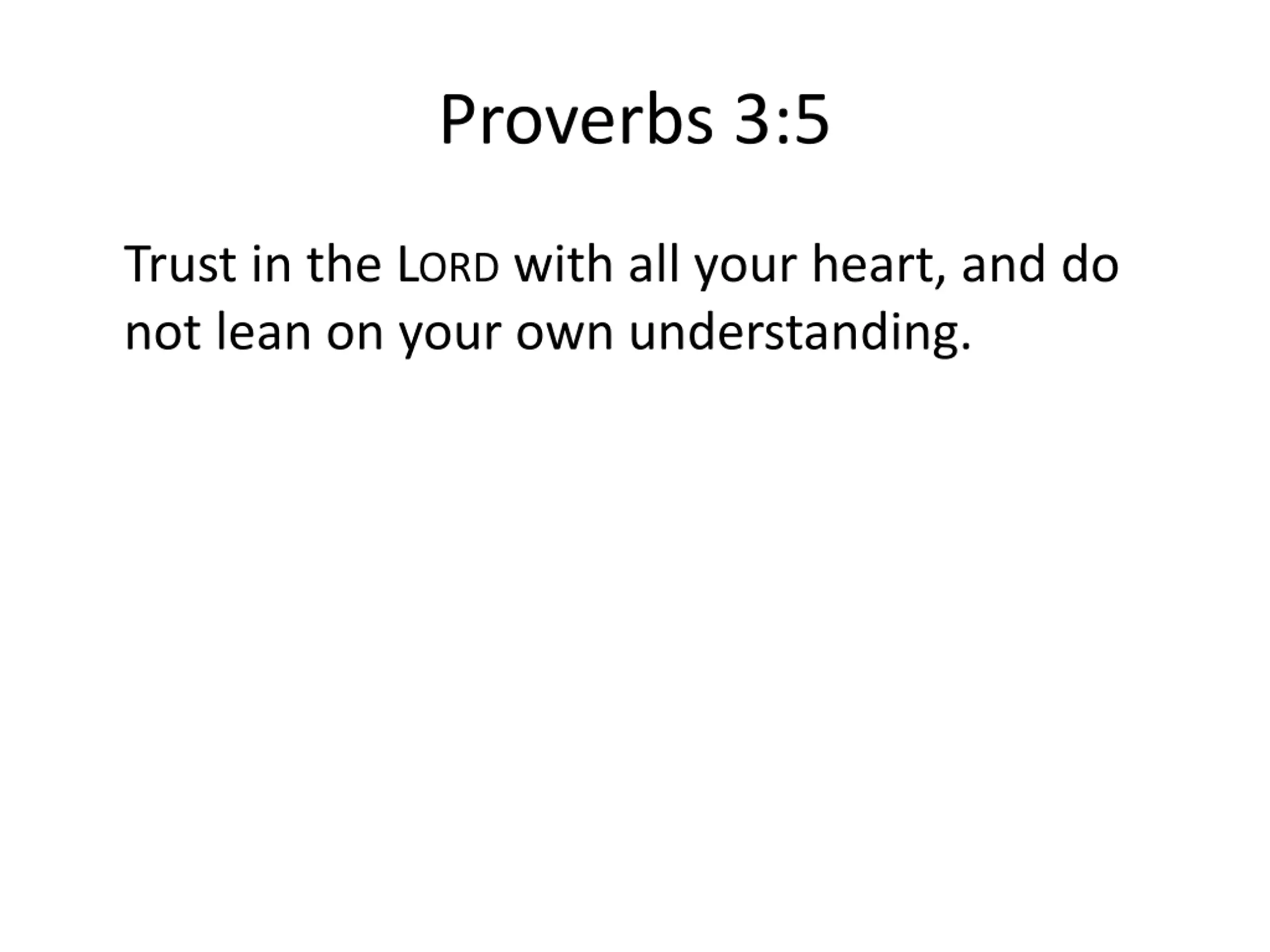 Proverbs 3:5

Trust in the LORD with all your heart, and do not lean on your own understanding.